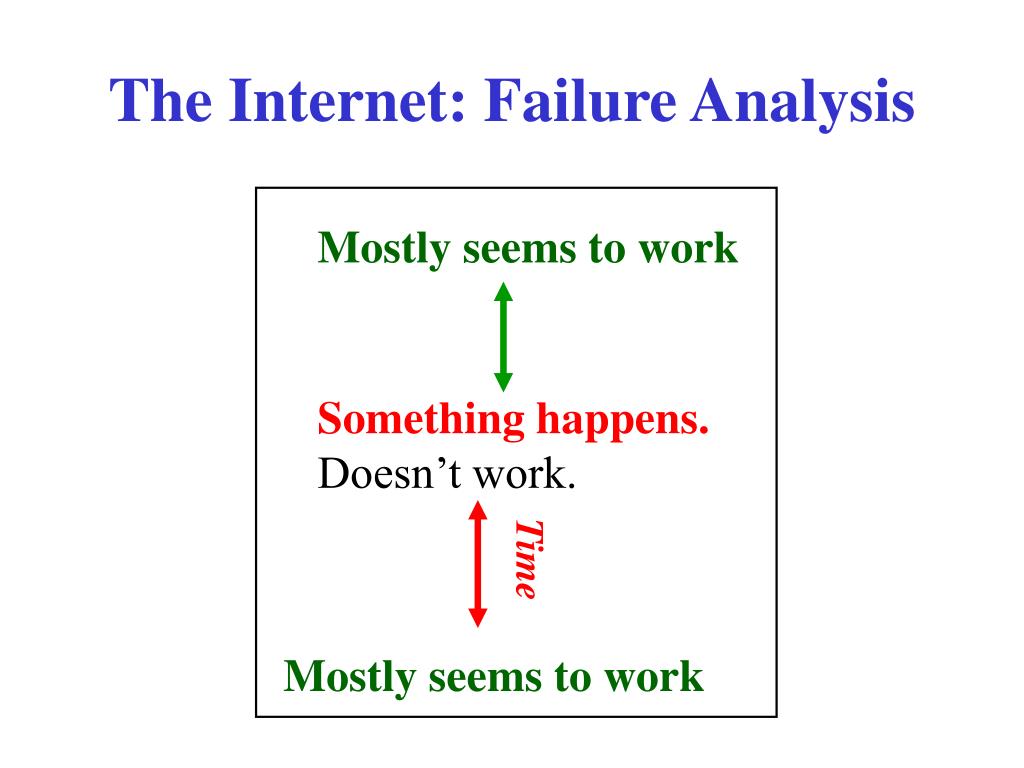 The Internet: Failure Analysis

Mostly seems to work

Something happens.
Doesn’t work.

Time

Mostly seems to work